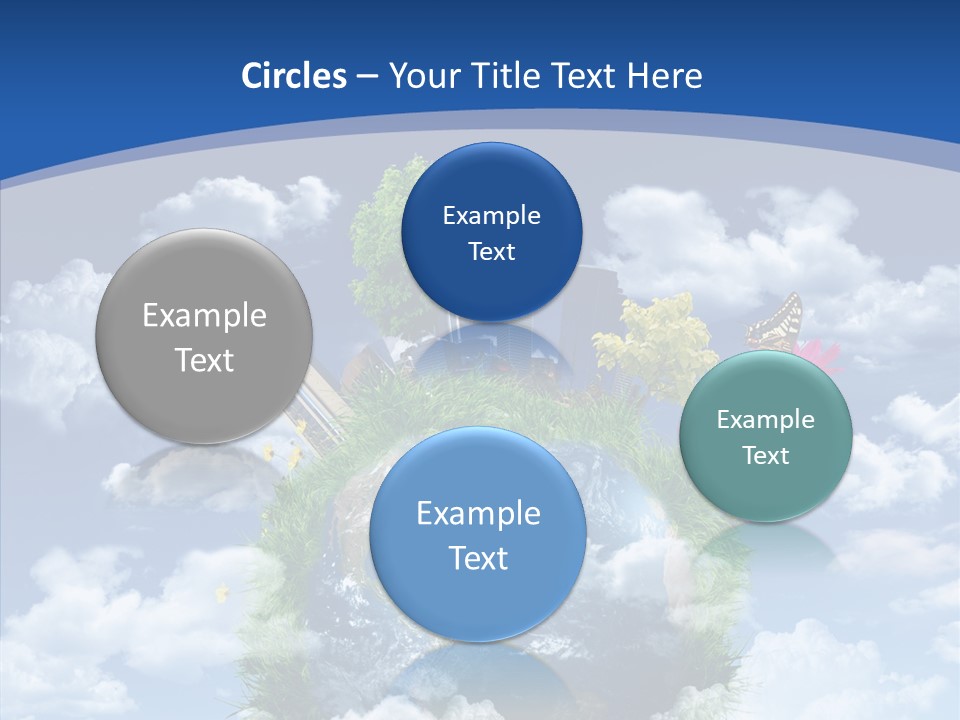 Circles – Your Title Text Here

Example Text

Example Text

Example Text

Example Text